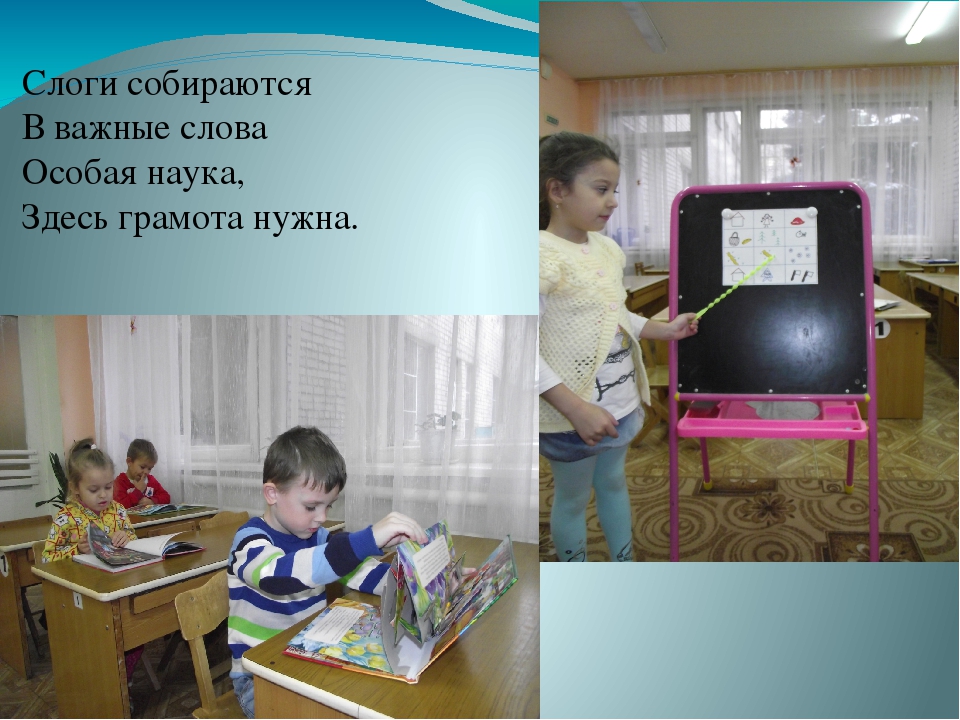 Слоги собираются
В важные слова
Особая наука,
Здесь грамота нужна.